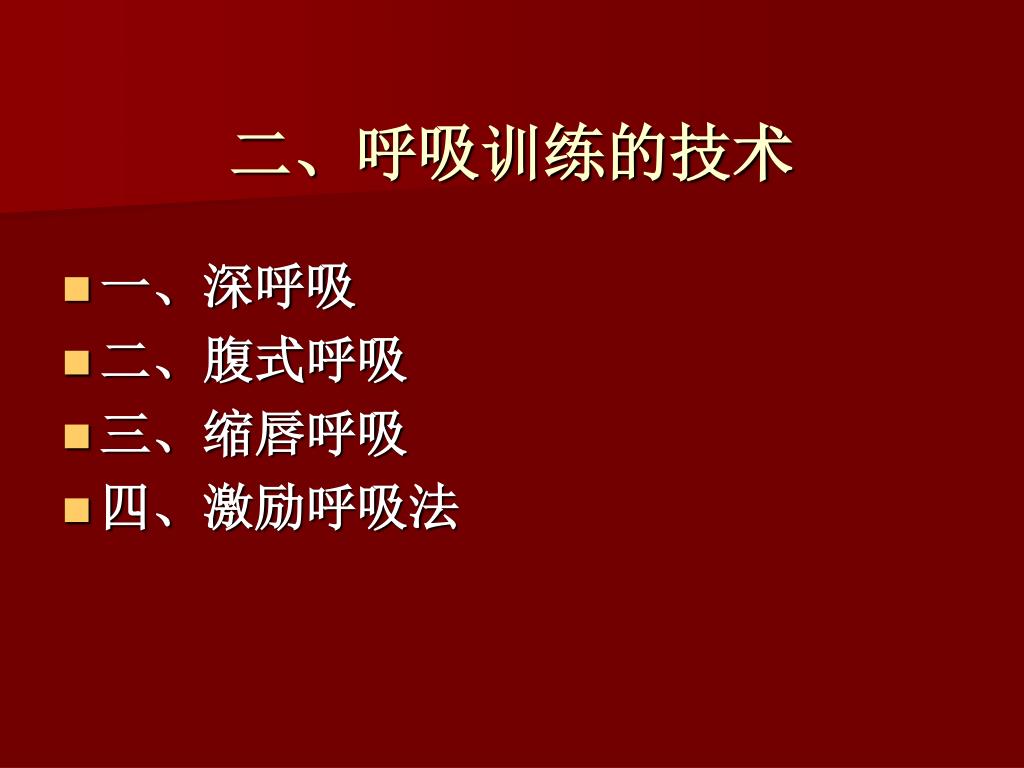 二、呼吸训练的技术

一、深呼吸
二、腹式呼吸
三、缩唇呼吸
四、激励呼吸法